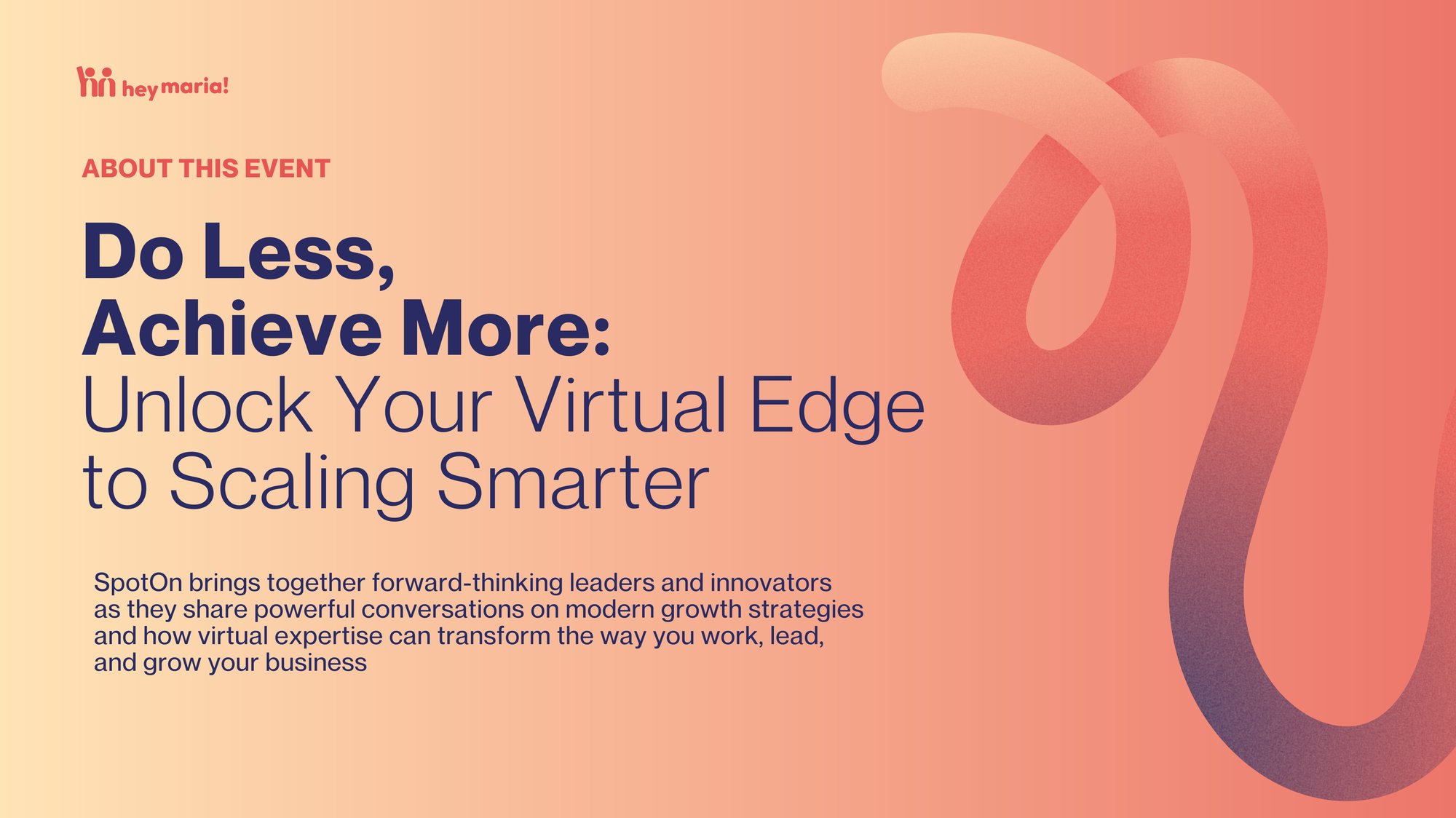 hey maria!

ABOUT THIS EVENT

Do Less,
Achieve More:
Unlock Your Virtual Edge to Scaling Smarter

SpotOn brings together forward-thinking leaders and innovators as they share powerful conversations on modern growth strategies and how virtual expertise can transform the way you work, lead, and grow your business